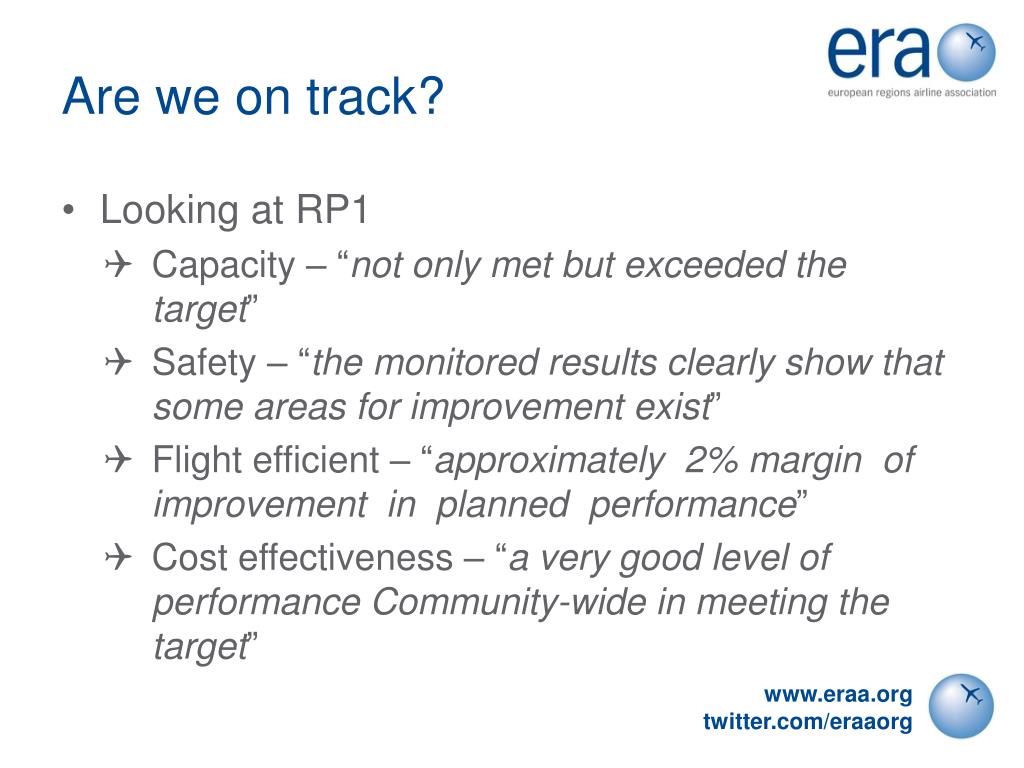 era
european regions airline association

Are we on track?

• Looking at RP1
  ✈ Capacity – “not only met but exceeded the target”
  ✈ Safety – “the monitored results clearly show that some areas for improvement exist”
  ✈ Flight efficient – “approximately 2% margin of improvement in planned performance”
  ✈ Cost effectiveness – “a very good level of performance Community-wide in meeting the target”

www.eraa.org
twitter.com/eraaorg